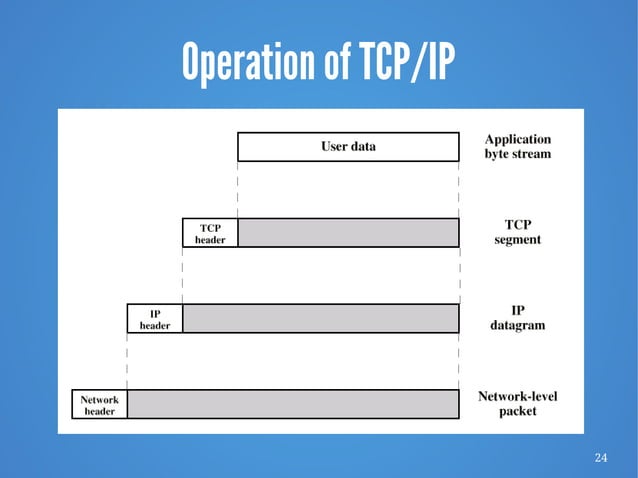 Operation of TCP/IP

User data

Application byte stream

TCP header

TCP segment

IP header

IP datagram

Network header

Network-level packet

24